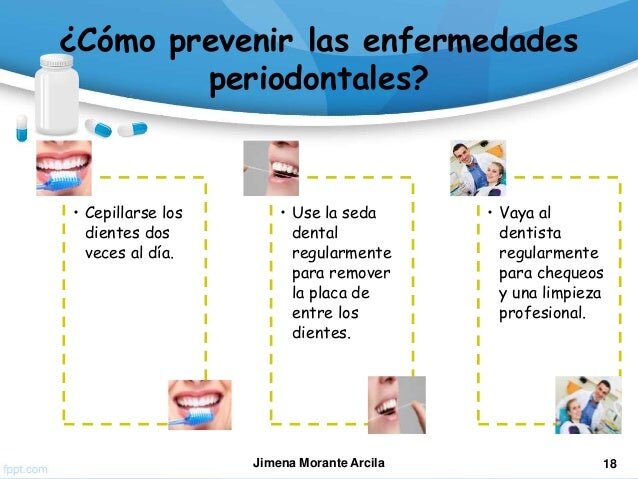 ¿Cómo prevenir las enfermedades periodontales?

• Cepillarse los dientes dos veces al día.

• Use la seda dental regularmente para remover la placa de entre los dientes.

• Vaya al dentista regularmente para chequeos y una limpieza profesional.

fppt.com

Jimena Morante Arcila

18